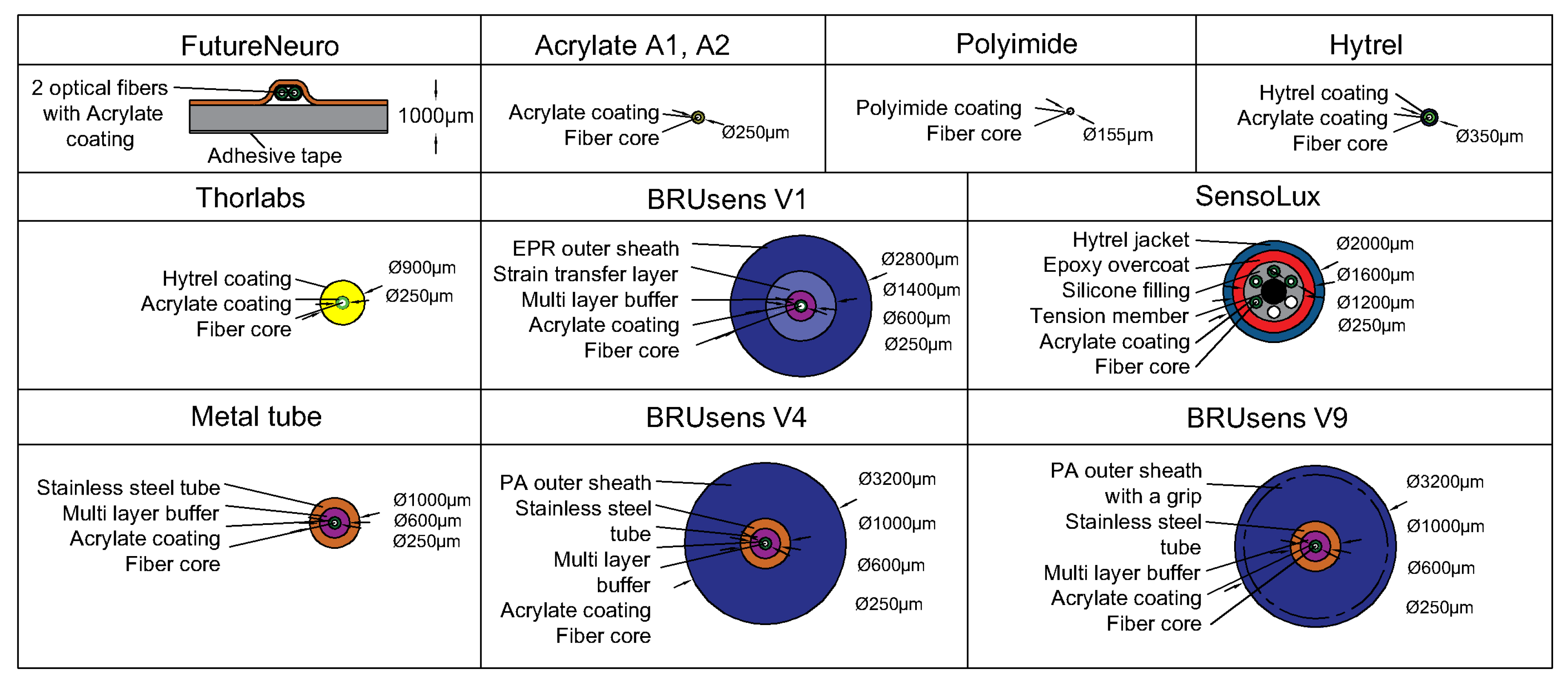 FutureNeuro

2 optical fibers with Acrylate coating

Adhesive tape

1000µm

Acrylate A1, A2

Acrylate coating
Fiber core

Ø250µm

Polyimide

Polyimide coating
Fiber core

Ø155µm

Hytrel

Hytrel coating
Acrylate coating
Fiber core

Ø350µm

Thorlabs

Hytrel coating
Acrylate coating
Fiber core

Ø900µm
Ø250µm

BRUsens V1

EPR outer sheath
Strain transfer layer
Multi layer buffer
Acrylate coating
Fiber core

Ø2800µm
Ø1400µm
Ø600µm
Ø250µm

SensoLux

Hytrel jacket
Epoxy overcoat
Silicone filling
Tension member
Acrylate coating
Fiber core

Ø2000µm
Ø1600µm
Ø1200µm
Ø250µm

Metal tube

Stainless steel tube
Multi layer buffer
Acrylate coating
Fiber core

Ø1000µm
Ø600µm
Ø250µm

BRUsens V4

PA outer sheath
Stainless steel tube
Multi layer buffer
Acrylate coating
Fiber core

Ø3200µm
Ø1000µm
Ø600µm
Ø250µm

BRUsens V9

PA outer sheath with a grip
Stainless steel tube
Multi layer buffer
Acrylate coating
Fiber core

Ø3200µm
Ø1000µm
Ø600µm
Ø250µm